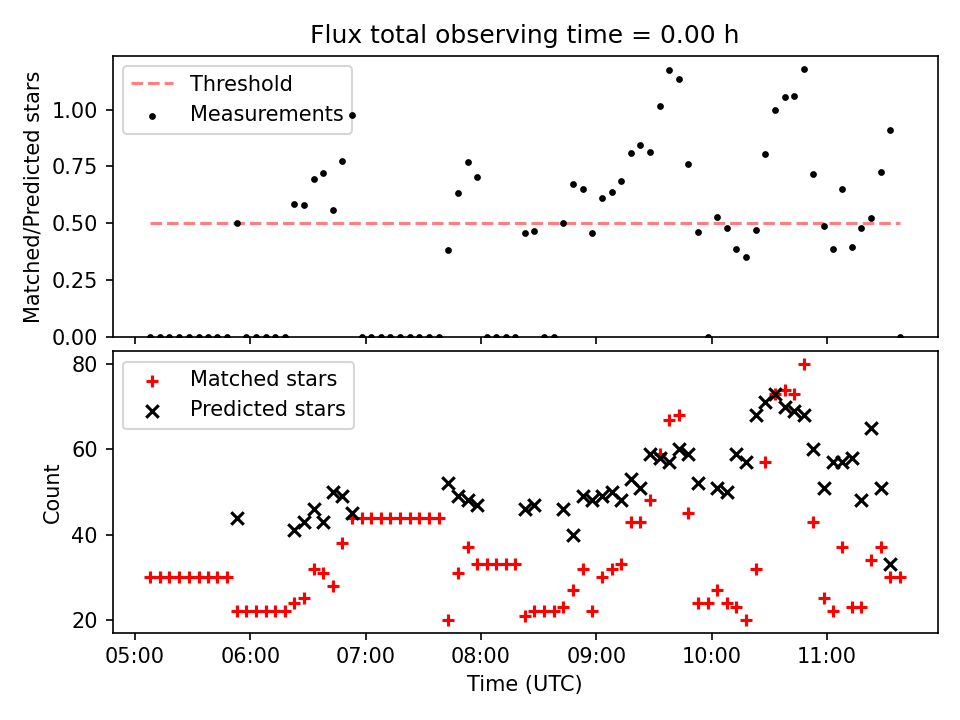 Flux total observing time = 0.00 h

Threshold
Measurements

Matched/Predicted stars

1.00
0.75
0.50
0.25
0.00

Matched stars
Predicted stars

Count

80
60
40
20

05:00
06:00
07:00
08:00
09:00
10:00
11:00

Time (UTC)